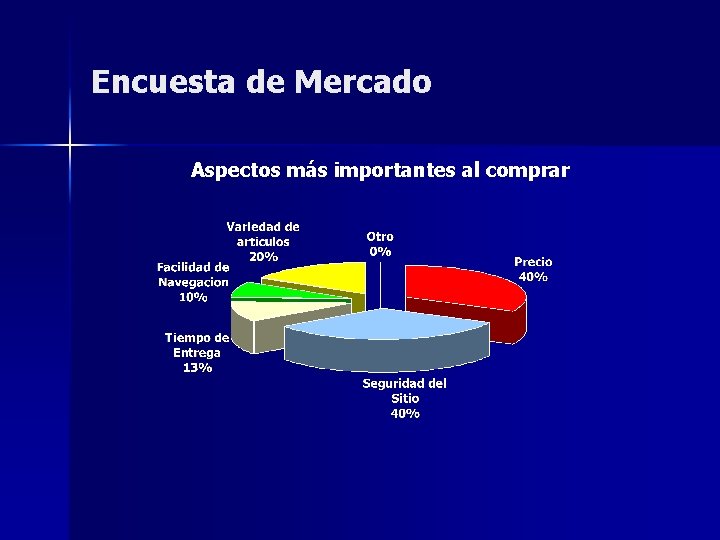 Encuesta de Mercado

Aspectos más importantes al comprar

Variedad de articulos 20%

Otro 0%

Precio 40%

Facilidad de Navegacion 10%

Tiempo de Entrega 13%

Seguridad del Sitio 40%